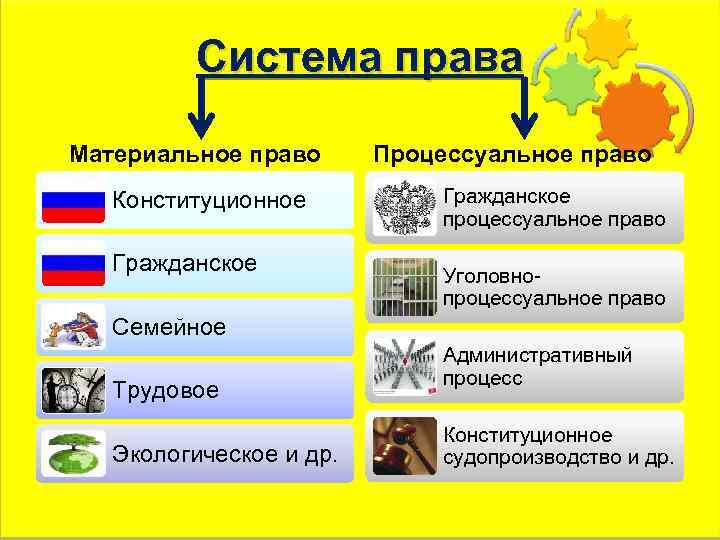 Система права

Материальное право

Конституционное

Гражданское

Семейное

Трудовое

Экологическое и др.

Процессуальное право

Гражданское процессуальное право

Уголовно-процессуальное право

Административный процесс

Конституционное судопроизводство и др.